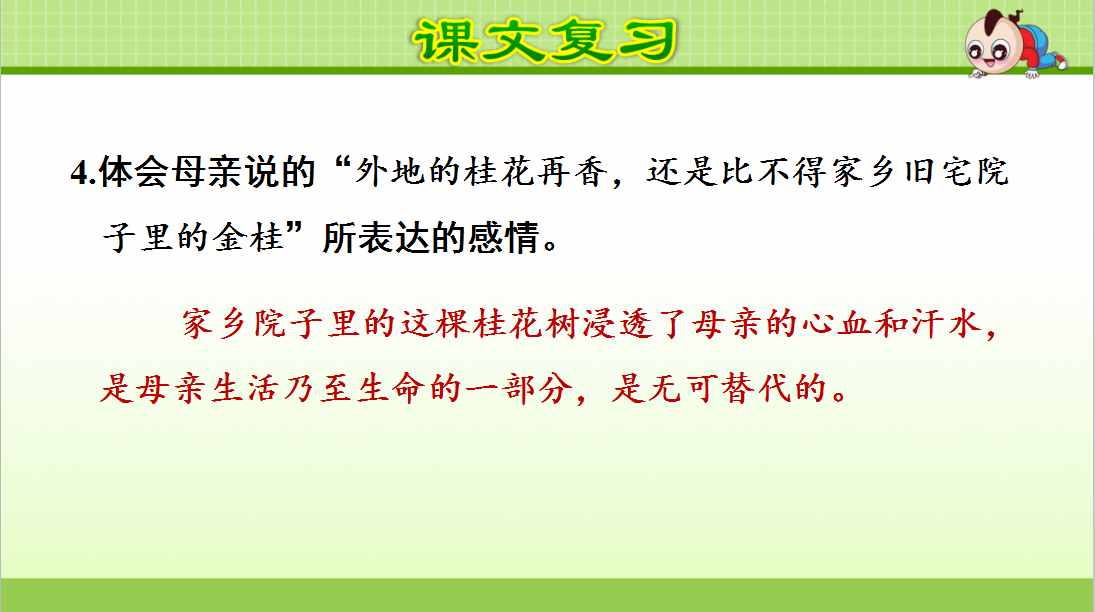 课文复习

4.体会母亲说的“外地的桂花再香，还是比不得家乡旧宅院子里的金桂”所表达的感情。

家乡院子里的这棵桂花树浸透了母亲的心血和汗水，是母亲生活乃至生命的一部分，是无可替代的。